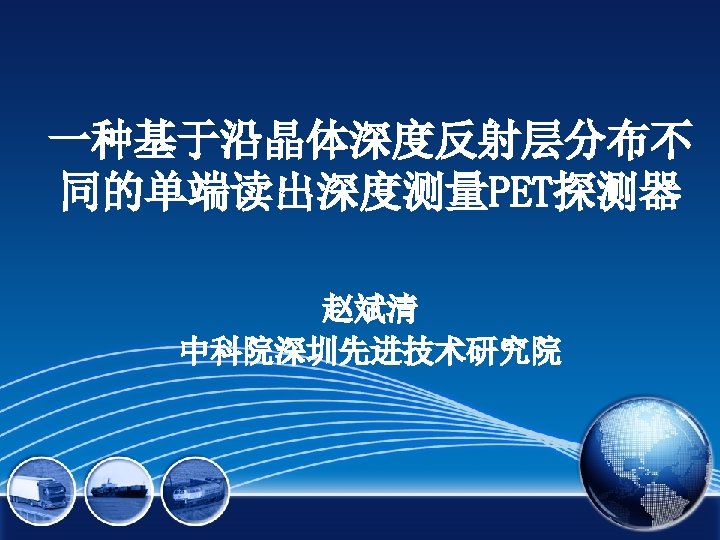 一种基于沿晶体深度反射层分布不同的单端读出深度测量PET探测器

赵斌清
中科院深圳先进技术研究院